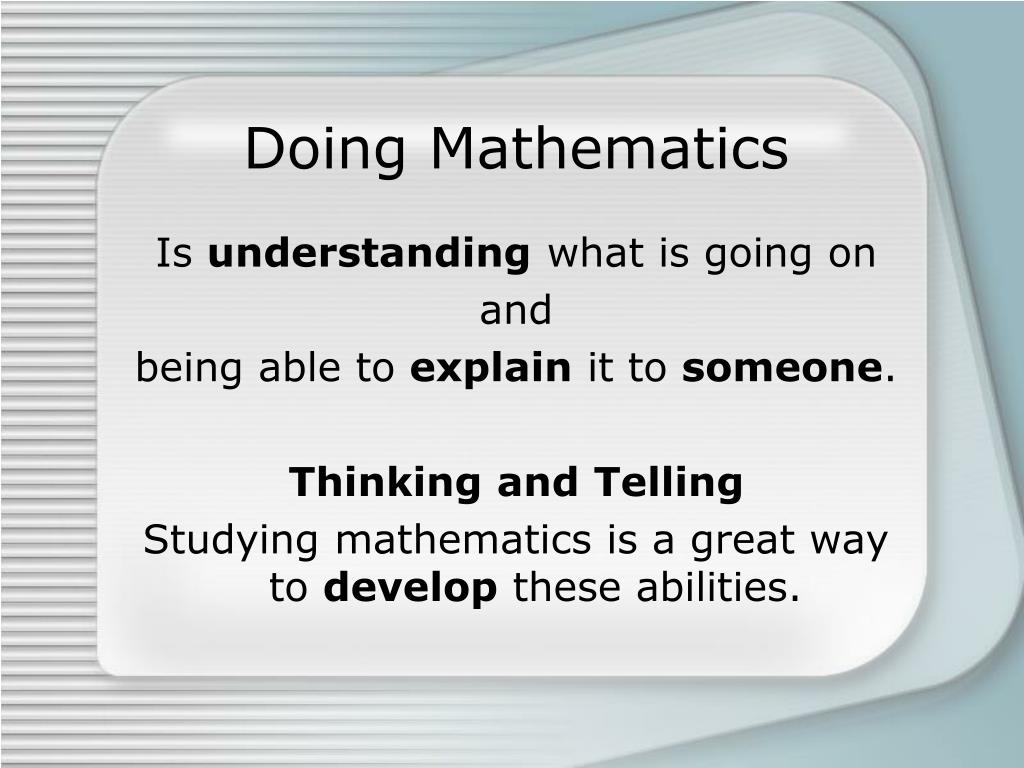 Doing Mathematics

Is understanding what is going on
and
being able to explain it to someone.

Thinking and Telling

Studying mathematics is a great way to develop these abilities.